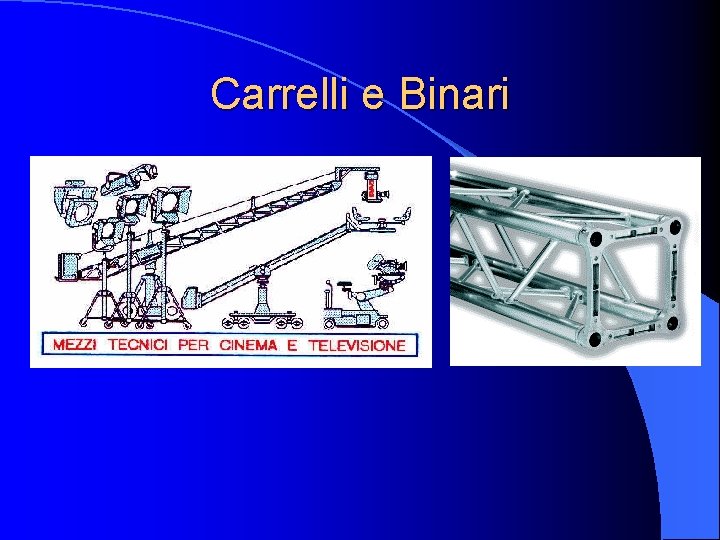 Carrelli e Binari

MEZZI TECNICI PER CINEMA E TELEVISIONE